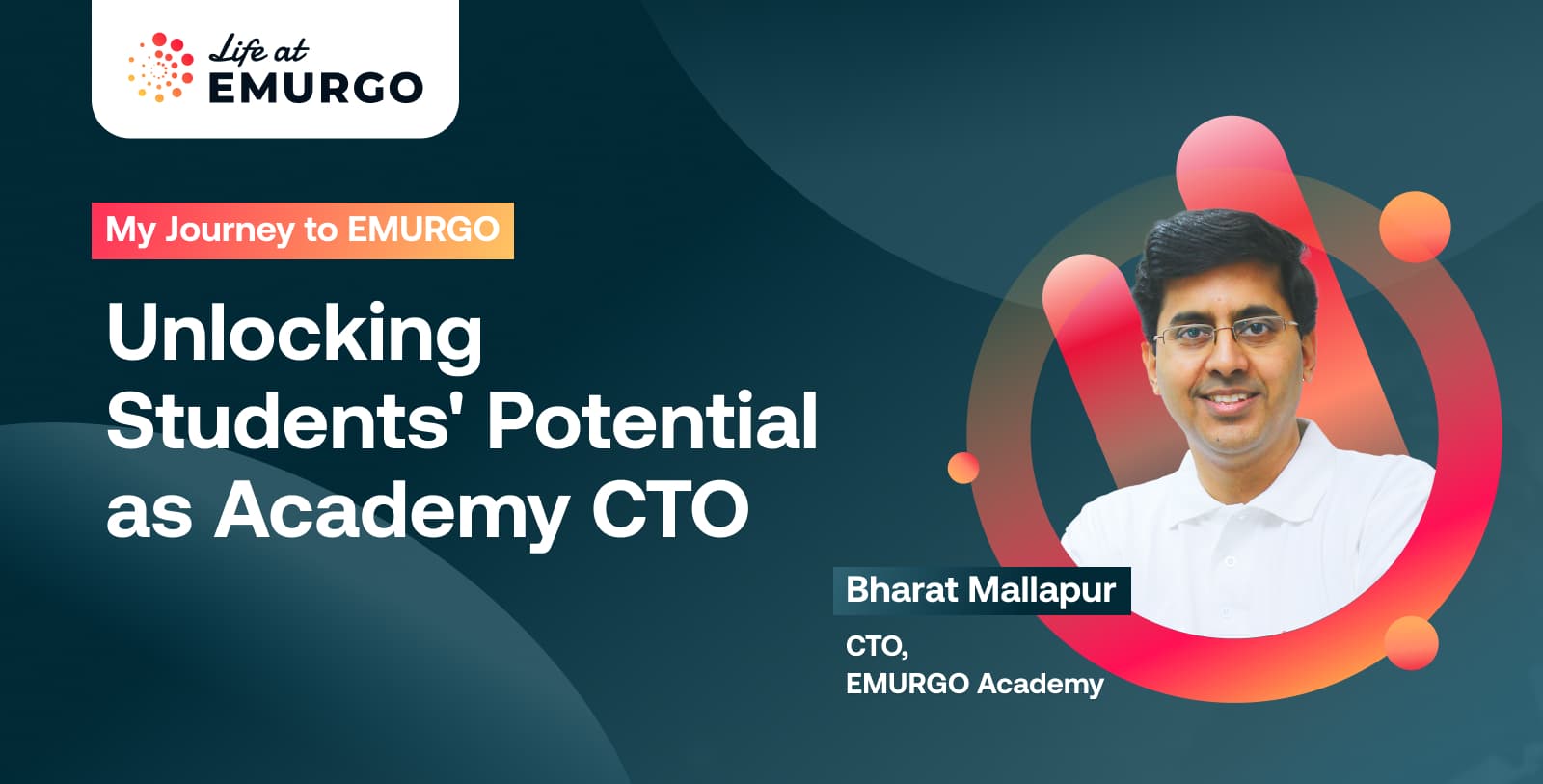 Life at
EMURGO

My Journey to EMURGO

Unlocking Students' Potential as Academy CTO

Bharat Mallapur

CTO,
EMURGO Academy